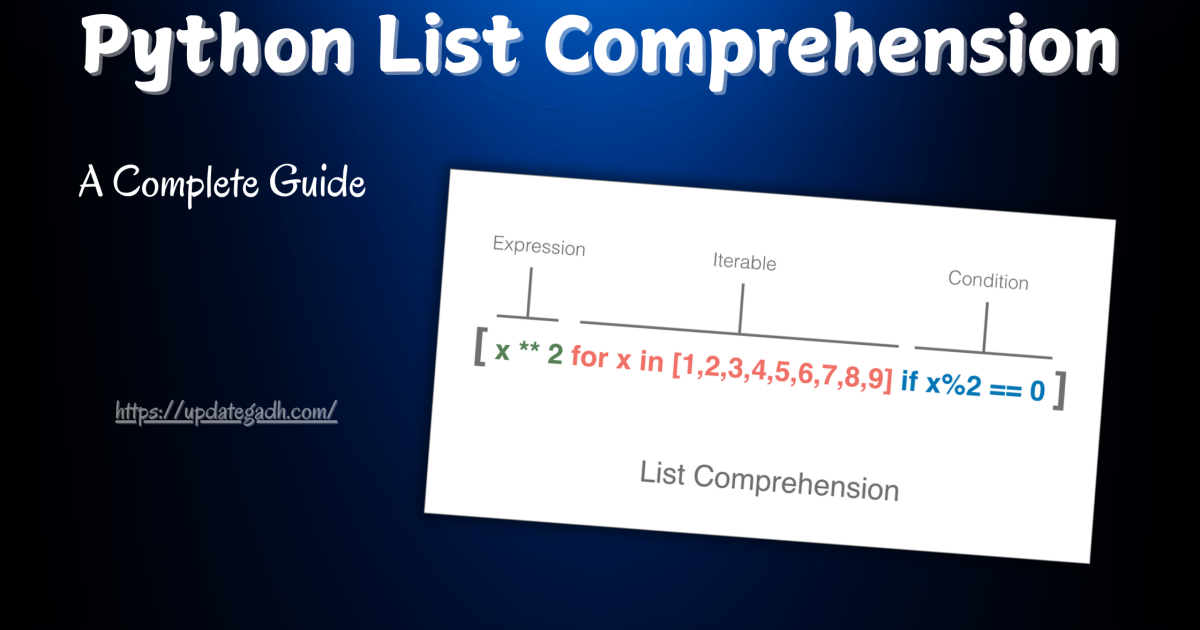 Python List Comprehension

A Complete Guide

https://updategadh.com/

Expression

Iterable

Condition

[ x ** 2 for x in [1,2,3,4,5,6,7,8,9] if x%2 == 0 ]

List Comprehension